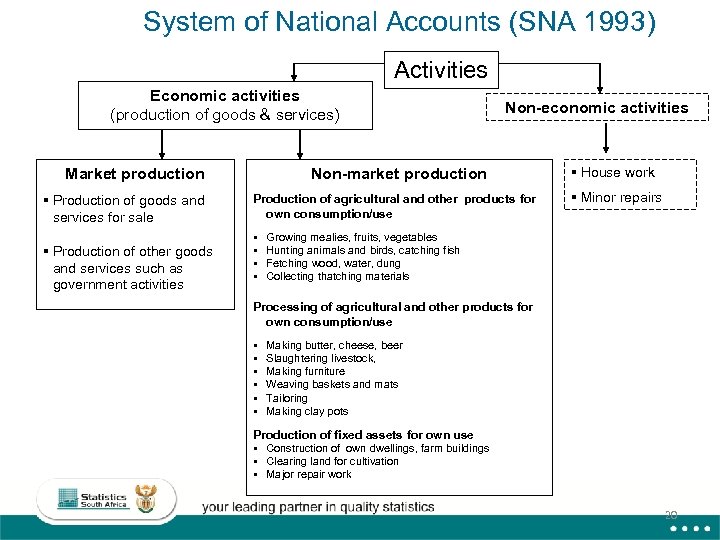 System of National Accounts (SNA 1993)

Activities

Economic activities
(production of goods & services)

Non-economic activities

Market production

▪ Production of goods and services for sale

▪ Production of other goods and services such as government activities

Non-market production

Production of agricultural and other products for own consumption/use

▪ Growing mealies, fruits, vegetables
▪ Hunting animals and birds, catching fish
▪ Fetching wood, water, dung
▪ Collecting thatching materials

Processing of agricultural and other products for own consumption/use

▪ Making butter, cheese, beer
▪ Slaughtering livestock,
▪ Making furniture
▪ Weaving baskets and mats
▪ Tailoring
▪ Making clay pots

Production of fixed assets for own use
▪ Construction of own dwellings, farm buildings
▪ Clearing land for cultivation
▪ Major repair work

▪ House work
▪ Minor repairs

Statistics South Africa

your leading partner in quality statistics

20